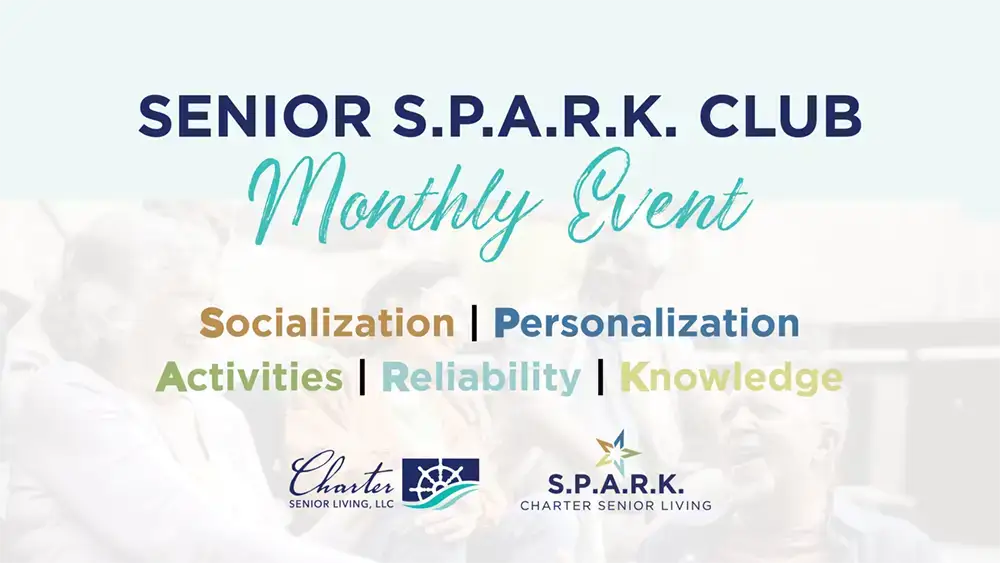 SENIOR S.P.A.R.K. CLUB
Monthly Event

Socialization | Personalization
Activities | Reliability | Knowledge

Charter
SENIOR LIVING, LLC

S.P.A.R.K.
CHARTER SENIOR LIVING